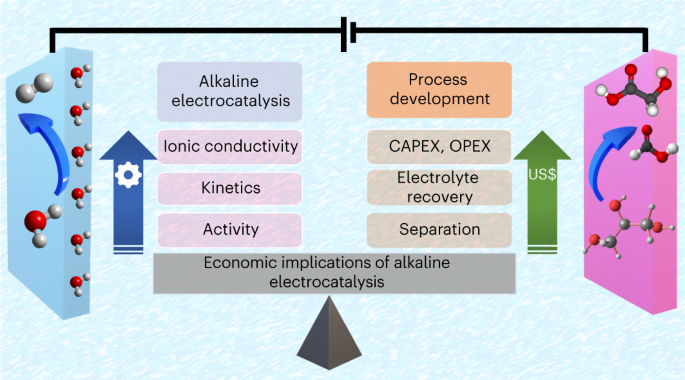 Alkaline electrocatalysis

Ionic conductivity

Kinetics

Activity

Process development

CAPEX, OPEX

Electrolyte recovery

Separation

US$

Economic implications of alkaline electrocatalysis